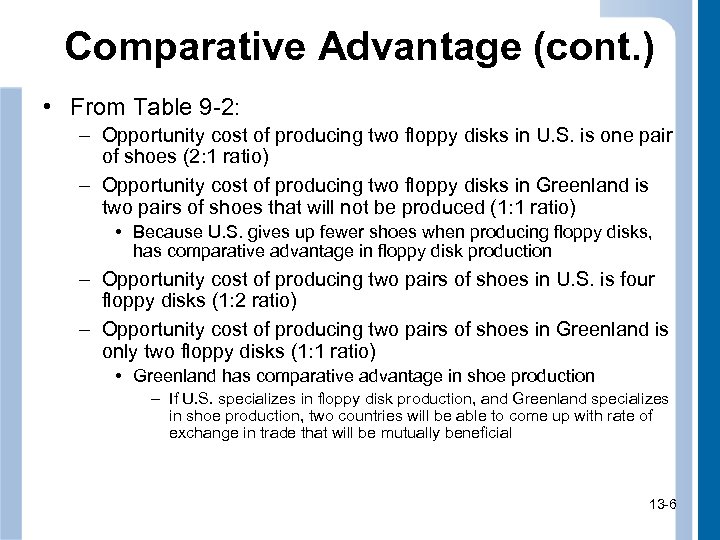 Comparative Advantage (cont.)

• From Table 9-2:

– Opportunity cost of producing two floppy disks in U.S. is one pair of shoes (2:1 ratio)

– Opportunity cost of producing two floppy disks in Greenland is two pairs of shoes that will not be produced (1:1 ratio)

• Because U.S. gives up fewer shoes when producing floppy disks, has comparative advantage in floppy disk production

– Opportunity cost of producing two pairs of shoes in U.S. is four floppy disks (1:2 ratio)

– Opportunity cost of producing two pairs of shoes in Greenland is only two floppy disks (1:1 ratio)

• Greenland has comparative advantage in shoe production

– If U.S. specializes in floppy disk production, and Greenland specializes in shoe production, two countries will be able to come up with rate of exchange in trade that will be mutually beneficial

13-6